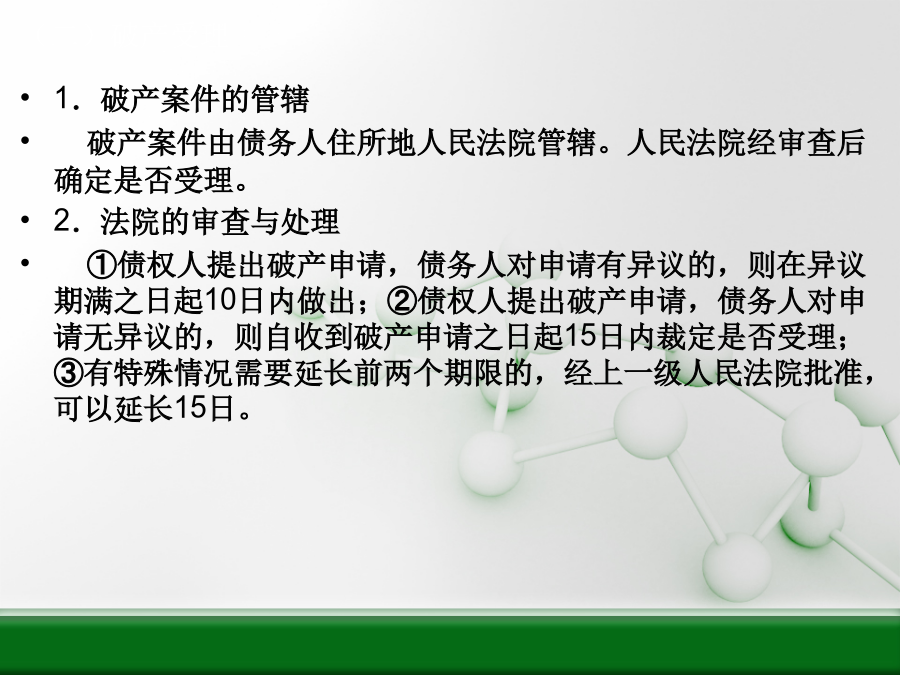 • 1．破产案件的管辖

• 破产案件由债务人住所地人民法院管辖。人民法院经审查后确定是否受理。

• 2．法院的审查与处理

• ①债权人提出破产申请，债务人对申请有异议的，则在异议期满之日起10日内做出；②债权人提出破产申请，债务人对申请无异议的，则自收到破产申请之日起15日内裁定是否受理；③有特殊情况需要延长前两个期限的，经上一级人民法院批准，可以延长15日。